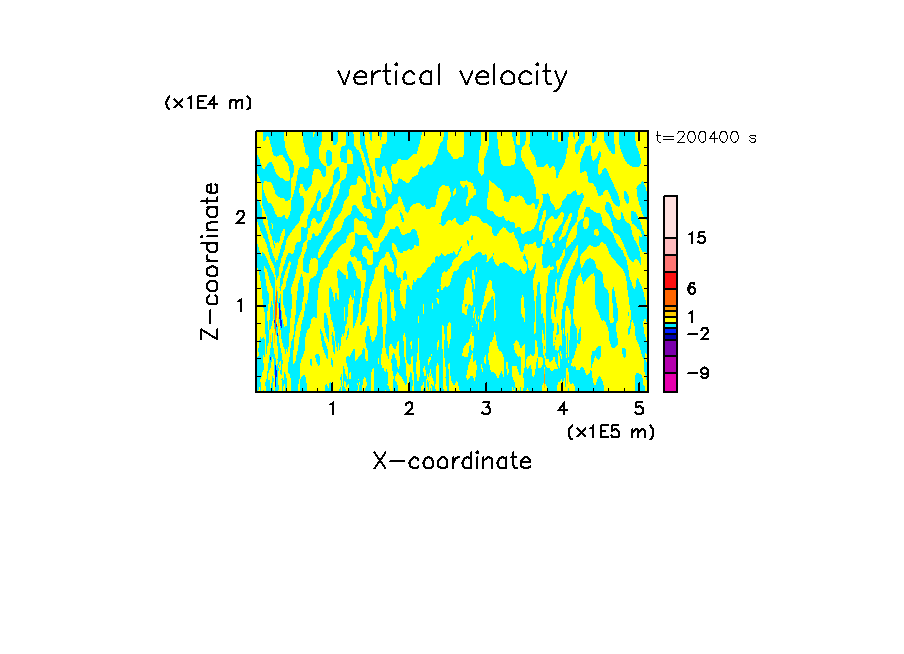 vertical velocity

(x1E4 m)

t=200400 s

Z-coordinate

2

1

15

6

1

−2

−9

1 2 3 4 5

(x1E5 m)

X-coordinate